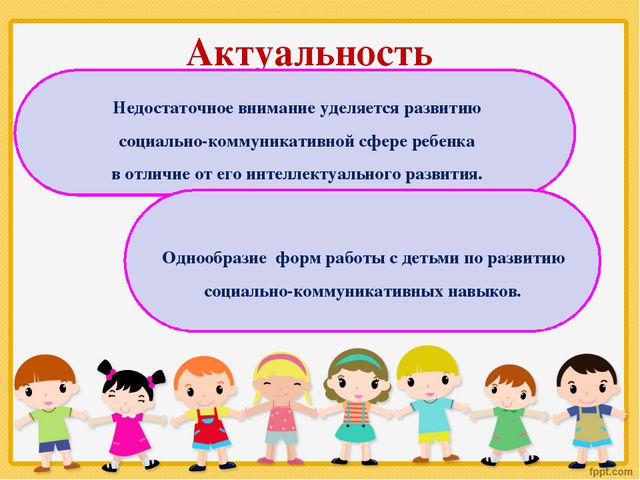 Актуальность

Недостаточное внимание уделяется развитию социально-коммуникативной сфере ребенка в отличие от его интеллектуального развития.

Однообразие  форм работы с детьми по развитию социально-коммуникативных навыков.

fppt.com